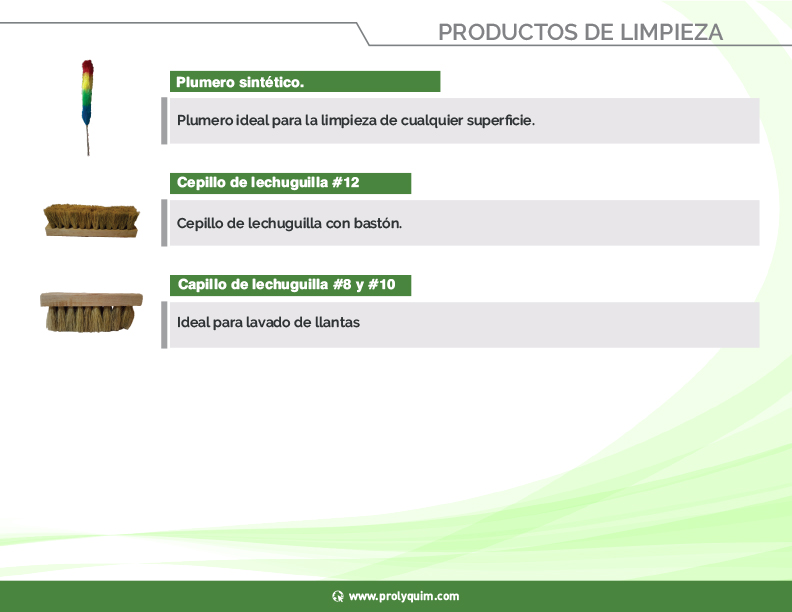 PRODUCTOS DE LIMPIEZA

Plumero sintético.

Plumero ideal para la limpieza de cualquier superficie.

Cepillo de lechuguilla #12

Cepillo de lechuguilla con bastón.

Capillo de lechuguilla #8 y #10

Ideal para lavado de llantas

www.prolyquim.com